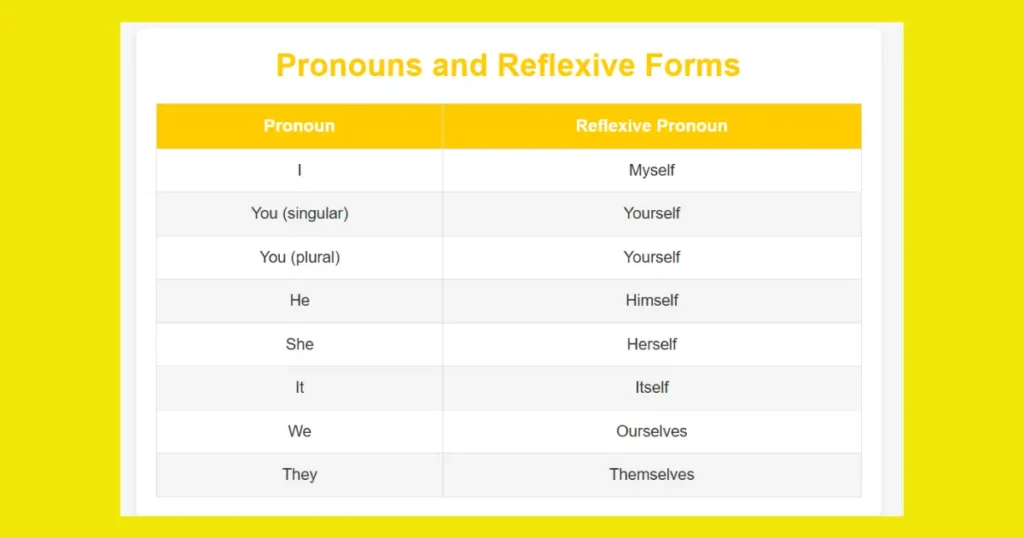 Pronouns and Reflexive Forms

| Pronoun | Reflexive Pronoun |
|---|---|
| I | Myself |
| You (singular) | Yourself |
| You (plural) | Yourself |
| He | Himself |
| She | Herself |
| It | Itself |
| We | Ourselves |
| They | Themselves |